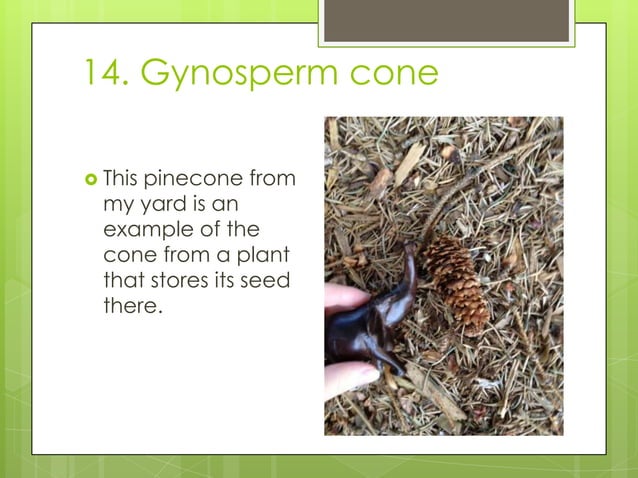 14. Gynosperm cone

This pinecone from my yard is an example of the cone from a plant that stores its seed there.